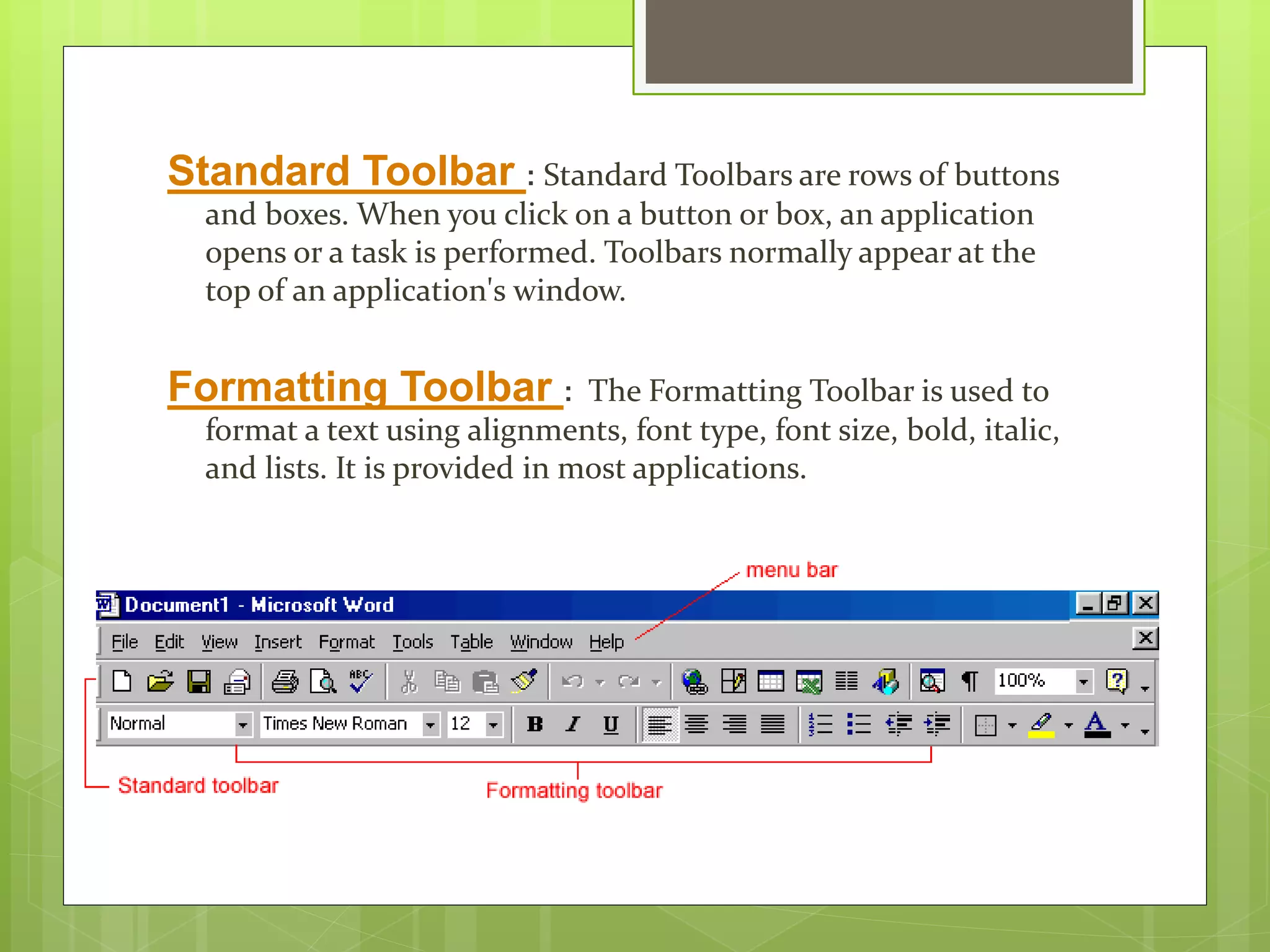 Standard Toolbar : Standard Toolbars are rows of buttons and boxes. When you click on a button or box, an application opens or a task is performed. Toolbars normally appear at the top of an application's window.

Formatting Toolbar : The Formatting Toolbar is used to format a text using alignments, font type, font size, bold, italic, and lists. It is provided in most applications.

menu bar

Document1 - Microsoft Word

File Edit View Insert Format Tools Table Window Help

100%

Normal Times New Roman 12 B I U

Standard toolbar

Formatting toolbar